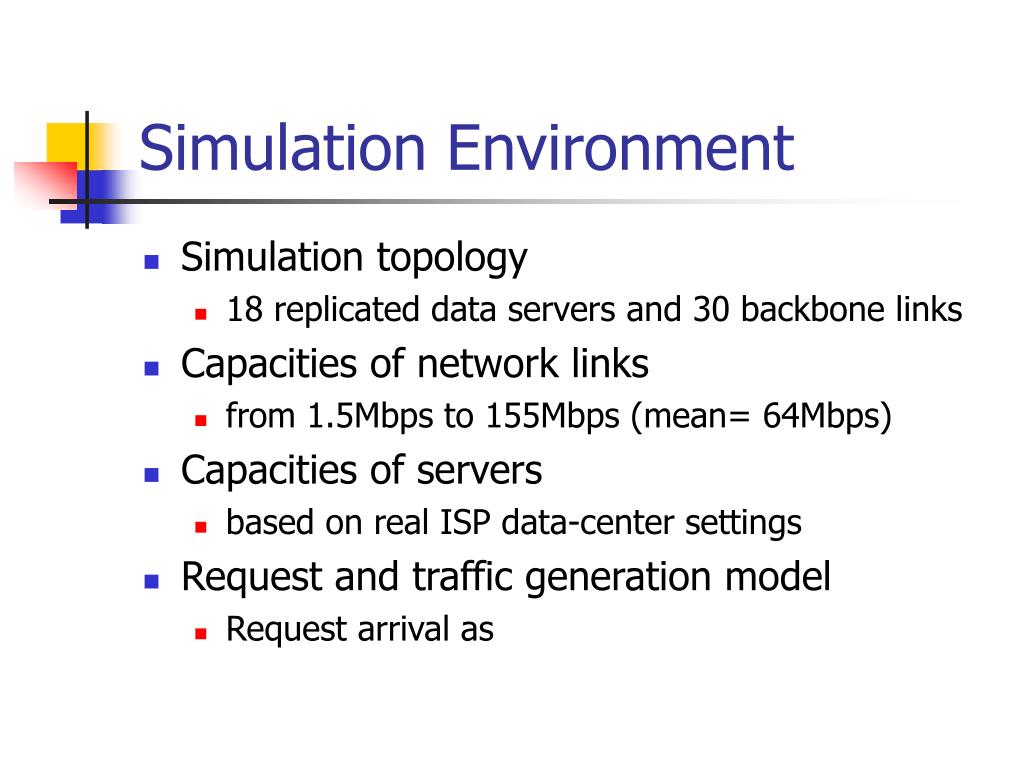 Simulation Environment

Simulation topology
18 replicated data servers and 30 backbone links

Capacities of network links
from 1.5Mbps to 155Mbps (mean= 64Mbps)

Capacities of servers
based on real ISP data-center settings

Request and traffic generation model
Request arrival as